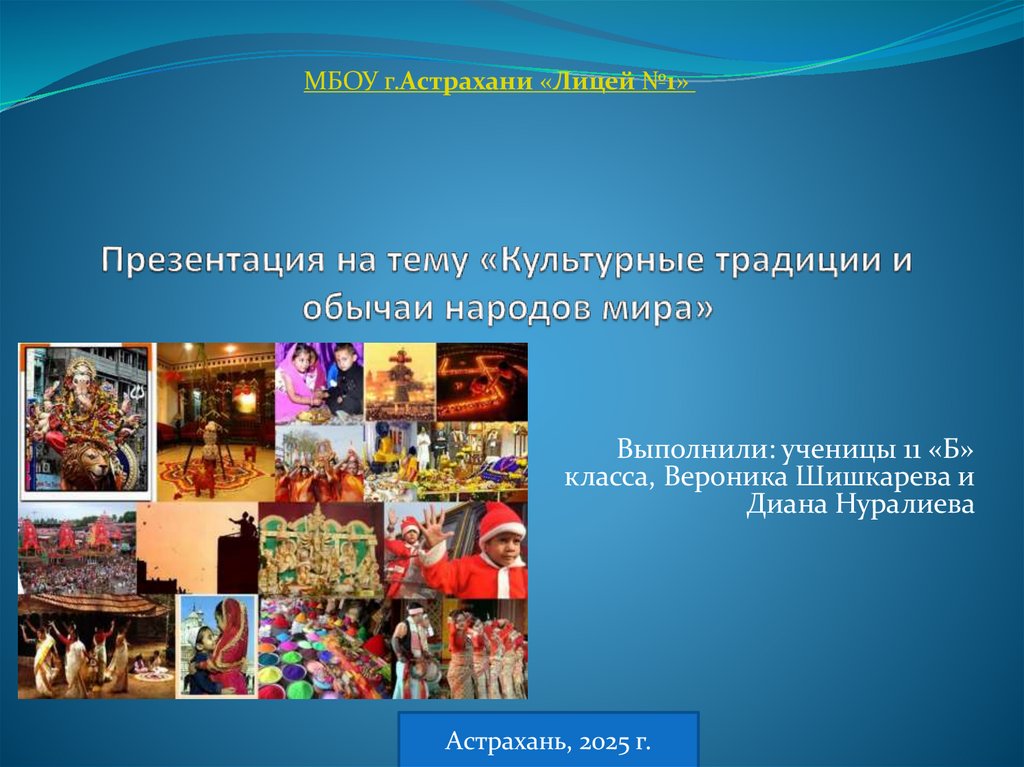 МБОУ г.Астрахани «Лицей №1»

Презентация на тему «Культурные традиции и обычаи народов мира»

Выполнили: ученицы 11 «Б» класса, Вероника Шишкарева и Диана Нуралиева

Астрахань, 2025 г.